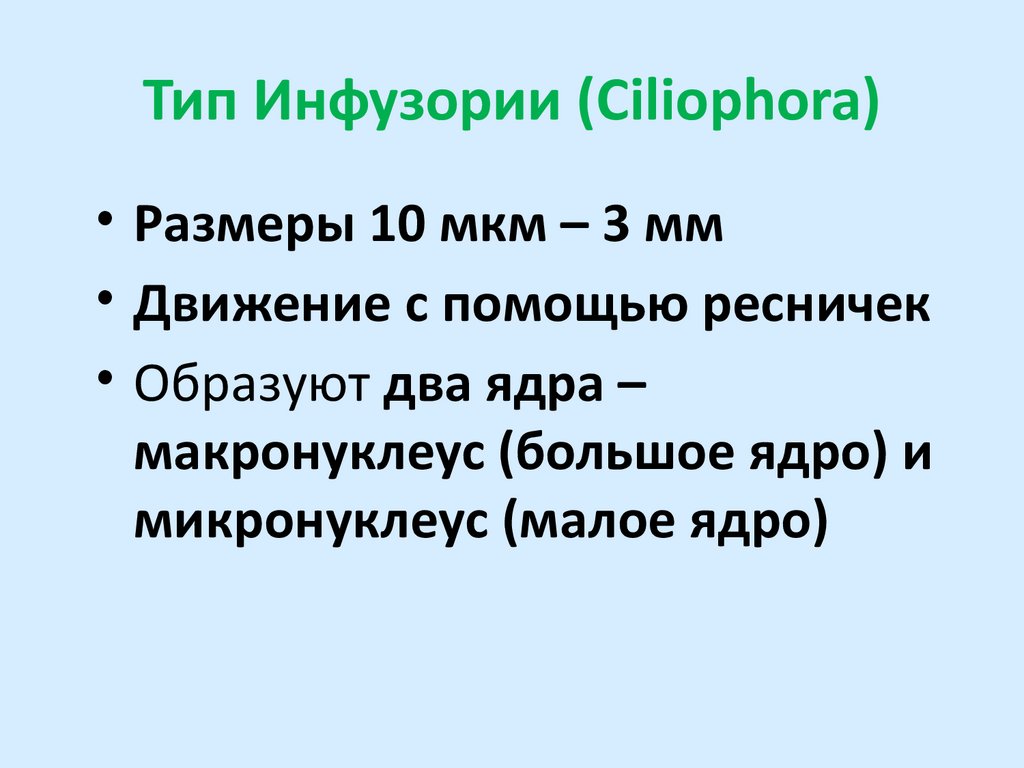 Тип Инфузории (Ciliophora)

• Размеры 10 мкм – 3 мм
• Движение с помощью ресничек
• Образуют два ядра – макронуклеус (большое ядро) и микронуклеус (малое ядро)